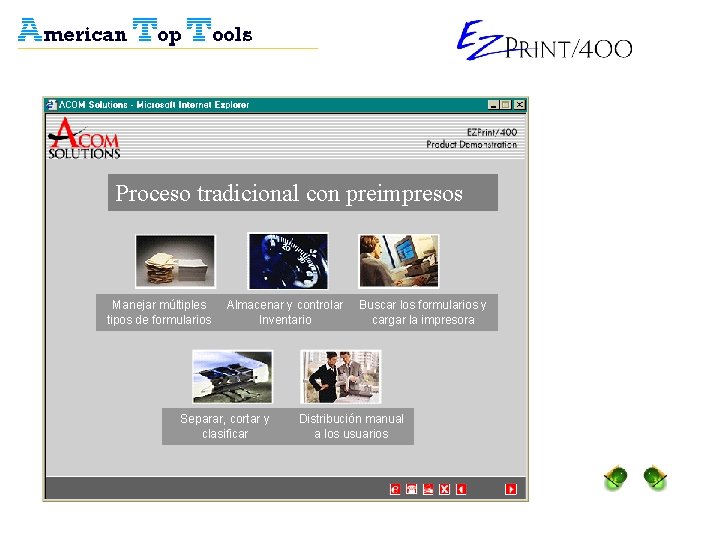 American Top Tools

EZPRINT/400

ACOM Solutions - Microsoft Internet Explorer

ACOM SOLUTIONS

EZPrint/400
Product Demonstration

Proceso tradicional con preimpresos

Manejar múltiples tipos de formularios

Almacenar y controlar Inventario

Buscar los formularios y cargar la impresora

Separar, cortar y clasificar

Distribución manual a los usuarios